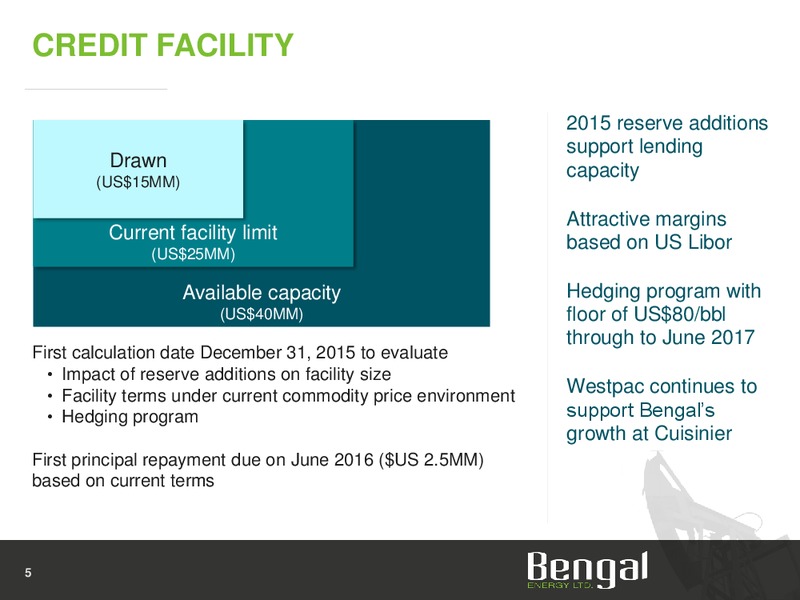 CREDIT FACILITY

Drawn
(US$15MM)

Current facility limit
(US$25MM)

Available capacity
(US$40MM)

First calculation date December 31, 2015 to evaluate
• Impact of reserve additions on facility size
• Facility terms under current commodity price environment
• Hedging program

First principal repayment due on June 2016 ($US 2.5MM) based on current terms

2015 reserve additions support lending capacity

Attractive margins based on US Libor

Hedging program with floor of US$80/bbl through to June 2017

Westpac continues to support Bengal's growth at Cuisinier

5

Bengal
ENERGY LTD.